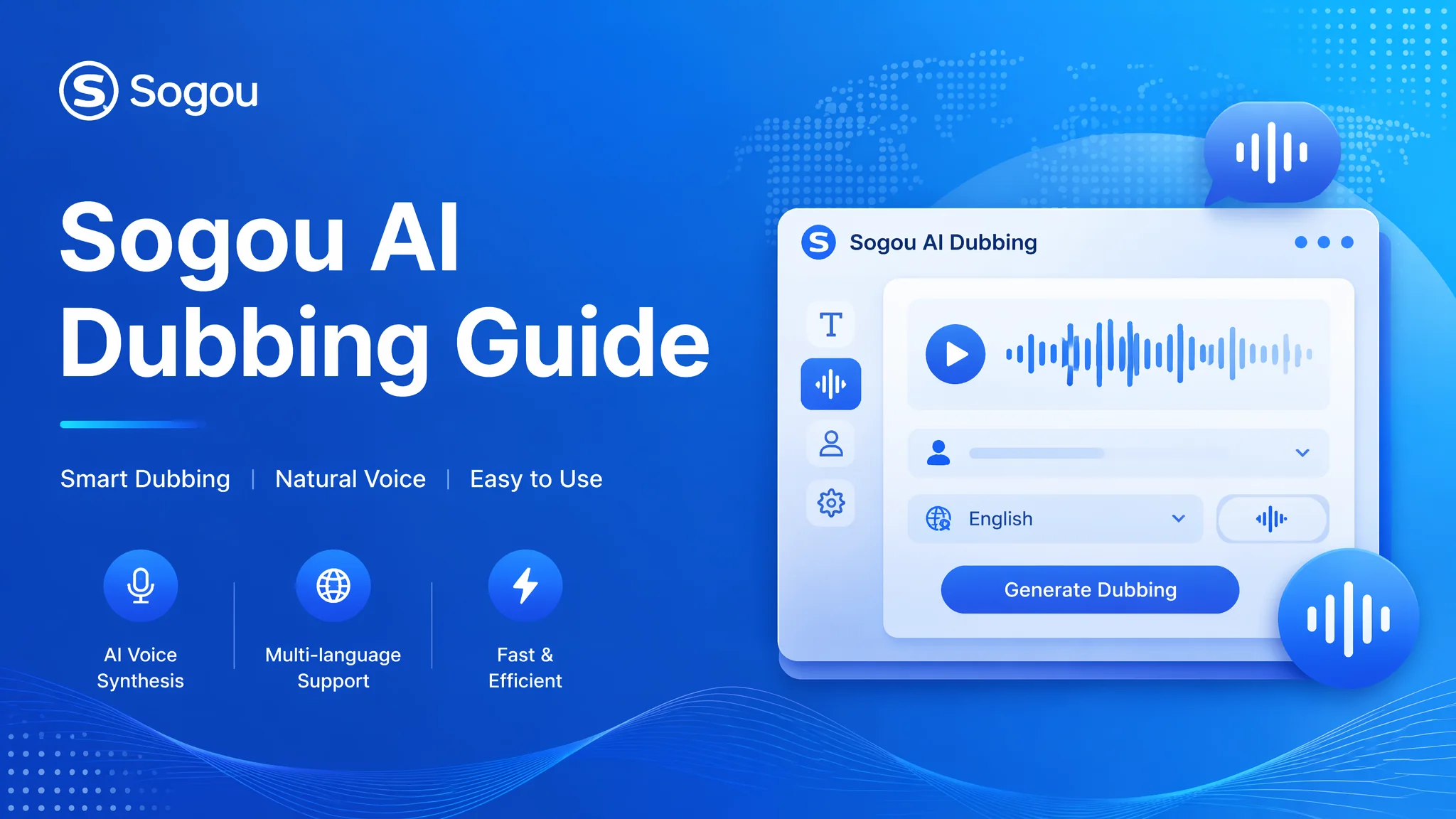 Sogou

Sogou AI Dubbing Guide

Smart Dubbing | Natural Voice | Easy to Use

AI Voice Synthesis

Multi-language Support

Fast & Efficient

Sogou AI Dubbing

T

English

Generate Dubbing